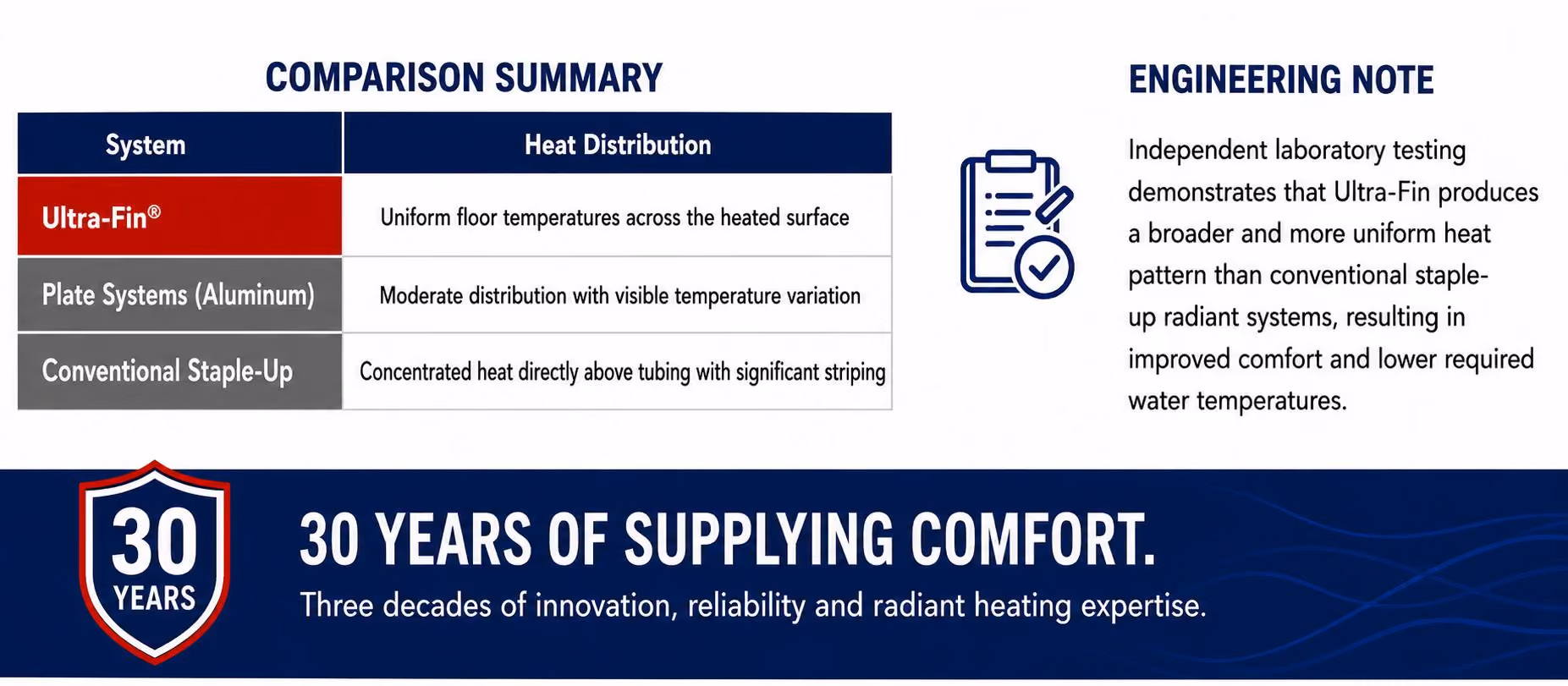 COMPARISON SUMMARY

| System | Heat Distribution |
|---|---|
| Ultra-Fin® | Uniform floor temperatures across the heated surface |
| Plate Systems (Aluminum) | Moderate distribution with visible temperature variation |
| Conventional Staple-Up | Concentrated heat directly above tubing with significant striping |

ENGINEERING NOTE

Independent laboratory testing demonstrates that Ultra-Fin produces a broader and more uniform heat pattern than conventional staple-up radiant systems, resulting in improved comfort and lower required water temperatures.

30 YEARS

30 YEARS OF SUPPLYING COMFORT.

Three decades of innovation, reliability and radiant heating expertise.